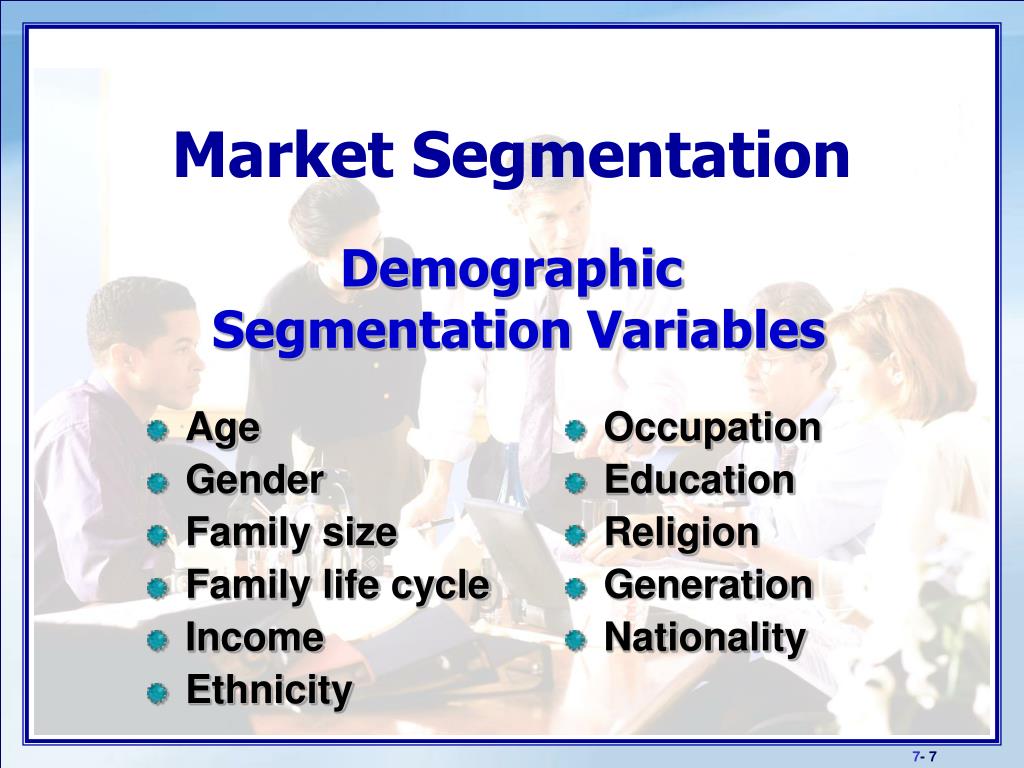 Market Segmentation

Demographic Segmentation Variables

- Age
- Gender
- Family size
- Family life cycle
- Income
- Ethnicity

- Occupation
- Education
- Religion
- Generation
- Nationality

7- 7